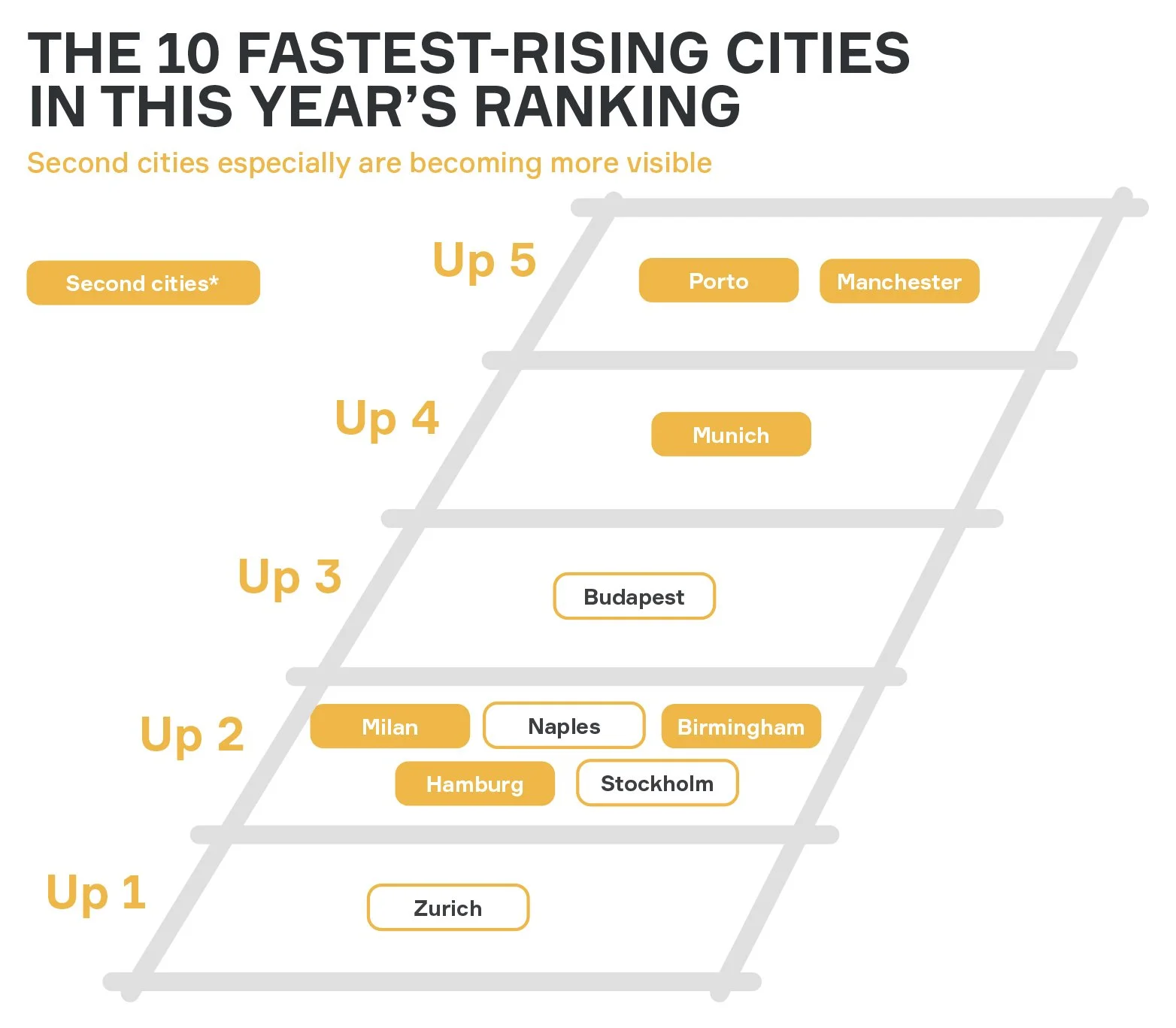 THE 10 FASTEST-RISING CITIES IN THIS YEAR'S RANKING

Second cities especially are becoming more visible

Second cities*

Up 5

Porto

Manchester

Up 4

Munich

Up 3

Budapest

Up 2

Milan

Naples

Birmingham

Hamburg

Stockholm

Up 1

Zurich